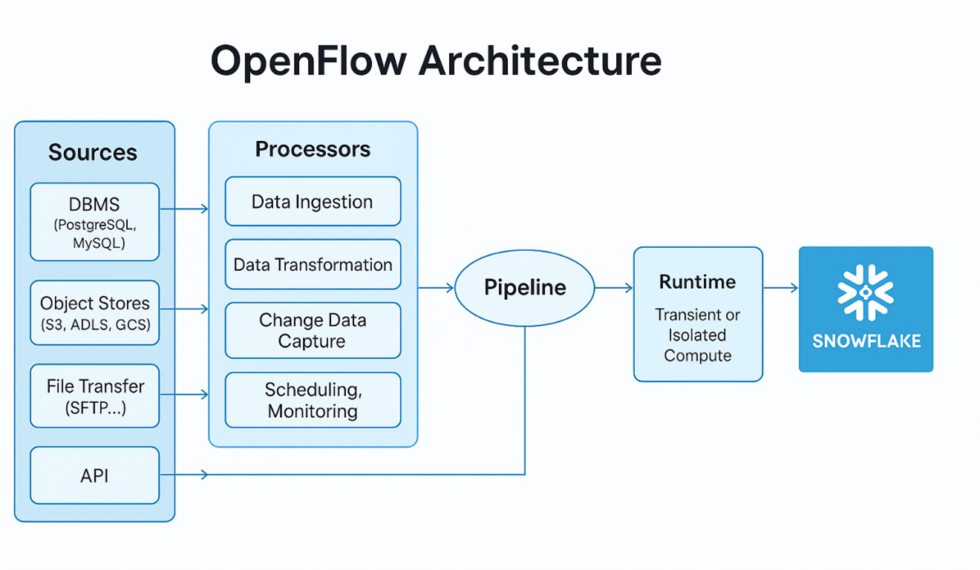 OpenFlow Architecture

Sources

DBMS (PostgreSQL, MySQL)

Object Stores (S3, ADLS, GCS)

File Transfer (SFTP...)

API

Processors

Data Ingestion

Data Transformation

Change Data Capture

Scheduling, Monitoring

Pipeline

Runtime

Transient or Isolated Compute

SNOWFLAKE